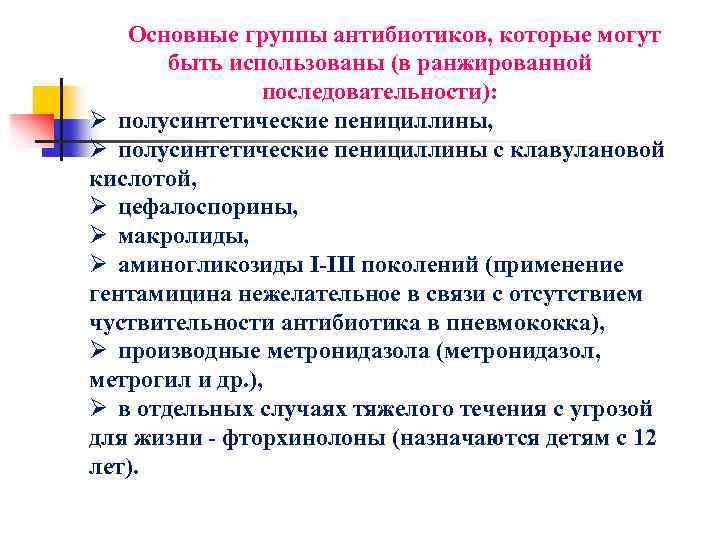 Основные группы антибиотиков, которые могут быть использованы (в ранжированной последовательности):

➢ полусинтетические пенициллины,
➢ полусинтетические пенициллины с клавулановой кислотой,
➢ цефалоспорины,
➢ макролиды,
➢ аминогликозиды I-III поколений (применение гентамицина нежелательное в связи с отсутствием чуствительности антибиотика в пневмококка),
➢ производные метронидазола (метронидазол, метрогил и др.),
➢ в отдельных случаях тяжелого течения с угрозой для жизни - фторхинолоны (назначаются детям с 12 лет).